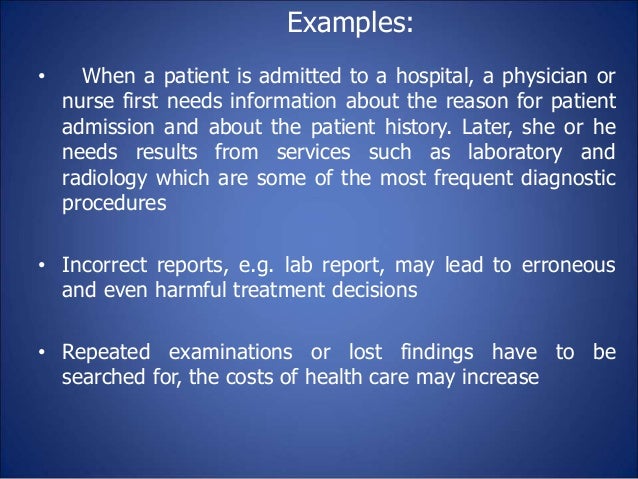 Examples:

• When a patient is admitted to a hospital, a physician or nurse first needs information about the reason for patient admission and about the patient history. Later, she or he needs results from services such as laboratory and radiology which are some of the most frequent diagnostic procedures

• Incorrect reports, e.g. lab report, may lead to erroneous and even harmful treatment decisions

• Repeated examinations or lost findings have to be searched for, the costs of health care may increase